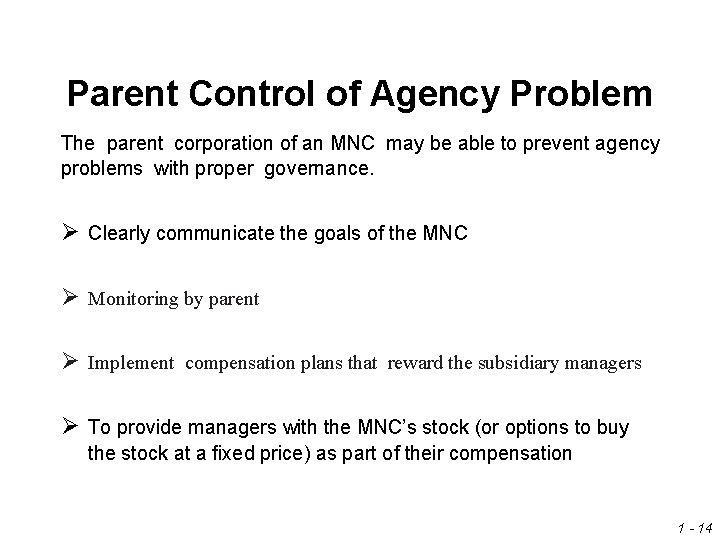 Parent Control of Agency Problem

The parent corporation of an MNC may be able to prevent agency problems with proper governance.

➢ Clearly communicate the goals of the MNC

➢ Monitoring by parent

➢ Implement compensation plans that reward the subsidiary managers

➢ To provide managers with the MNC's stock (or options to buy the stock at a fixed price) as part of their compensation

1 - 14